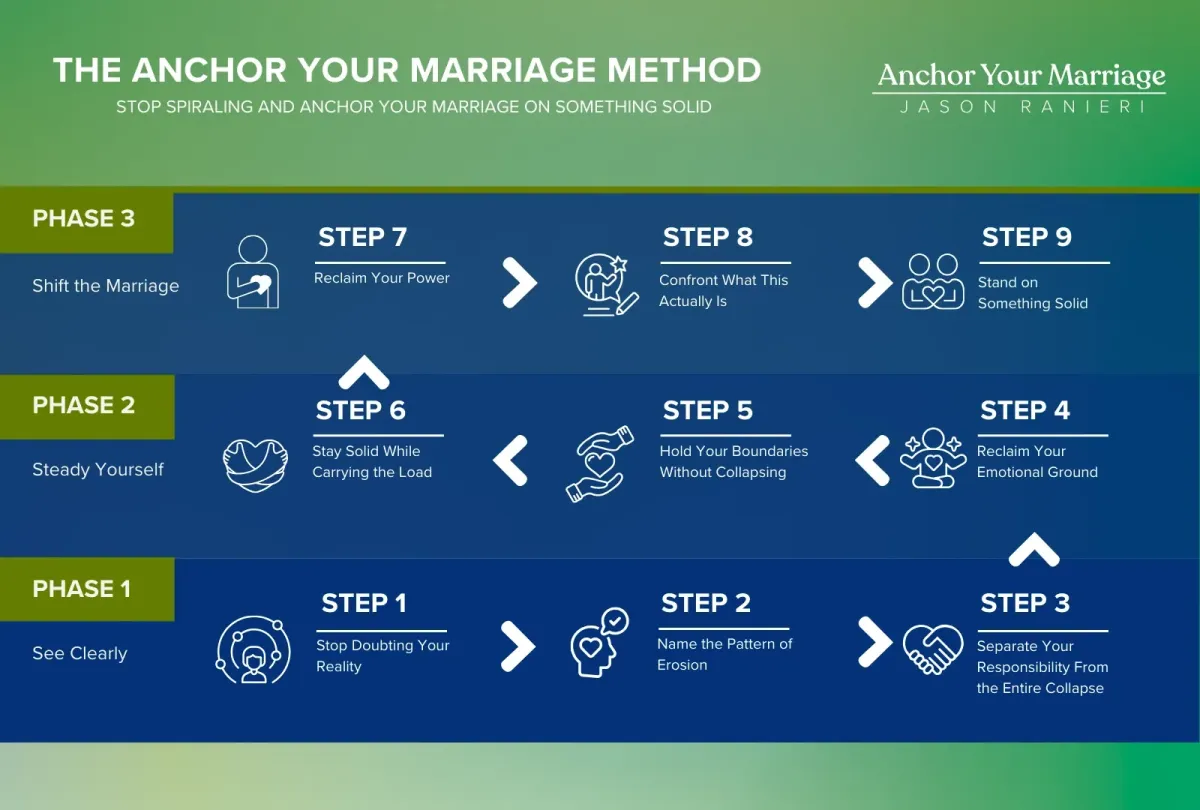 THE ANCHOR YOUR MARRIAGE METHOD
STOP SPIRALING AND ANCHOR YOUR MARRIAGE ON SOMETHING SOLID

Anchor Your Marriage
JASON RANIERI

PHASE 3
Shift the Marriage

STEP 7
Reclaim Your Power

STEP 8
Confront What This Actually Is

STEP 9
Stand on Something Solid

PHASE 2
Steady Yourself

STEP 6
Stay Solid While Carrying the Load

STEP 5
Hold Your Boundaries Without Collapsing

STEP 4
Reclaim Your Emotional Ground

PHASE 1
See Clearly

STEP 1
Stop Doubting Your Reality

STEP 2
Name the Pattern of Erosion

STEP 3
Separate Your Responsibility From the Entire Collapse